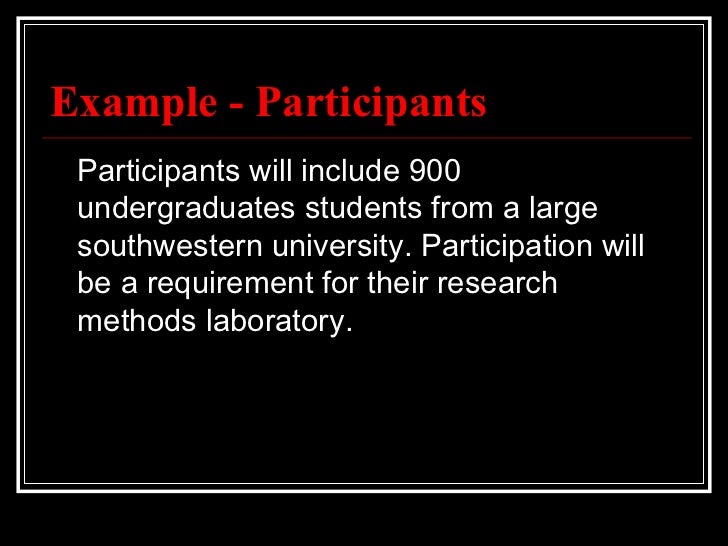 Example - Participants

Participants will include 900 undergraduates students from a large southwestern university. Participation will be a requirement for their research methods laboratory.